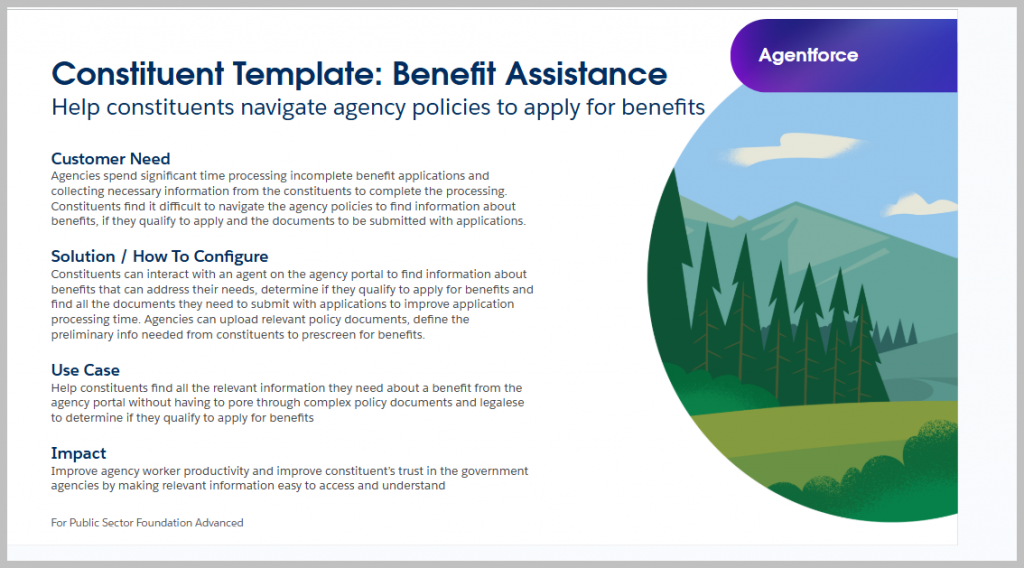 Agentforce

Constituent Template: Benefit Assistance
Help constituents navigate agency policies to apply for benefits

Customer Need
Agencies spend significant time processing incomplete benefit applications and collecting necessary information from the constituents to complete the processing. Constituents find it difficult to navigate the agency policies to find information about benefits, if they qualify to apply and the documents to be submitted with applications.

Solution / How To Configure
Constituents can interact with an agent on the agency portal to find information about benefits that can address their needs, determine if they qualify to apply for benefits and find all the documents they need to submit with applications to improve application processing time. Agencies can upload relevant policy documents, define the preliminary info needed from constituents to prescreen for benefits.

Use Case
Help constituents find all the relevant information they need about a benefit from the agency portal without having to pore through complex policy documents and legalese to determine if they qualify to apply for benefits

Impact
Improve agency worker productivity and improve constituent's trust in the government agencies by making relevant information easy to access and understand

For Public Sector Foundation Advanced